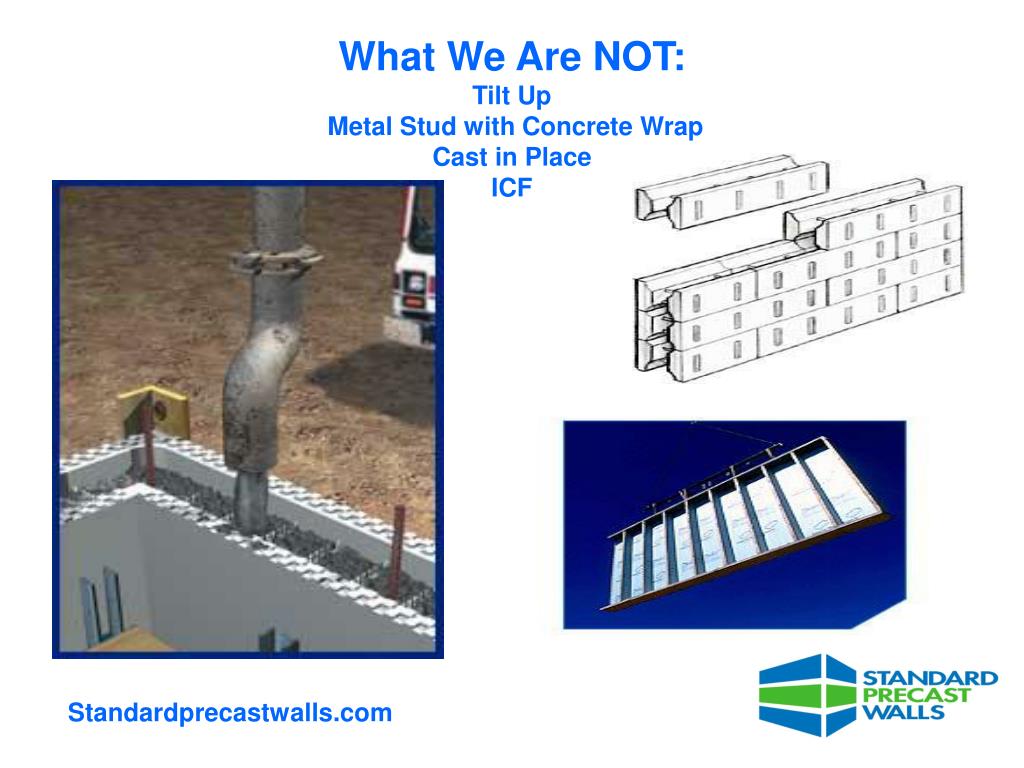 What We Are NOT:
Tilt Up
Metal Stud with Concrete Wrap
Cast in Place
ICF

Standardprecastwalls.com

STANDARD
PRECAST
WALLS